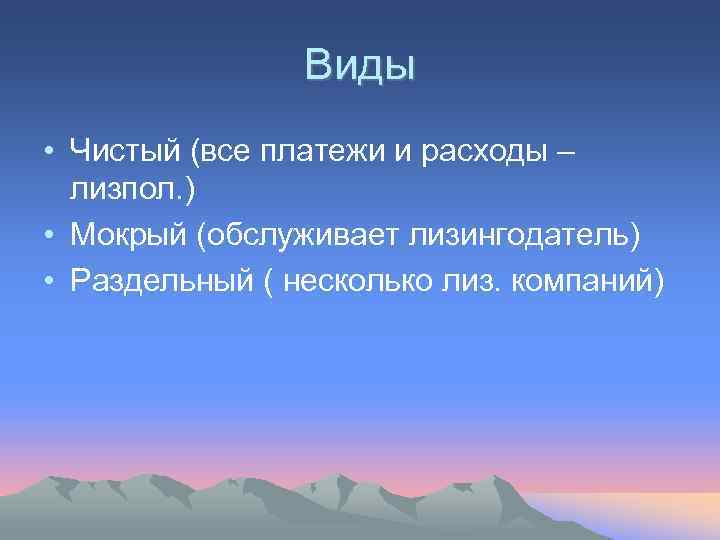 Виды

• Чистый (все платежи и расходы – лизпол.)
• Мокрый (обслуживает лизингодатель)
• Раздельный ( несколько лиз. компаний)